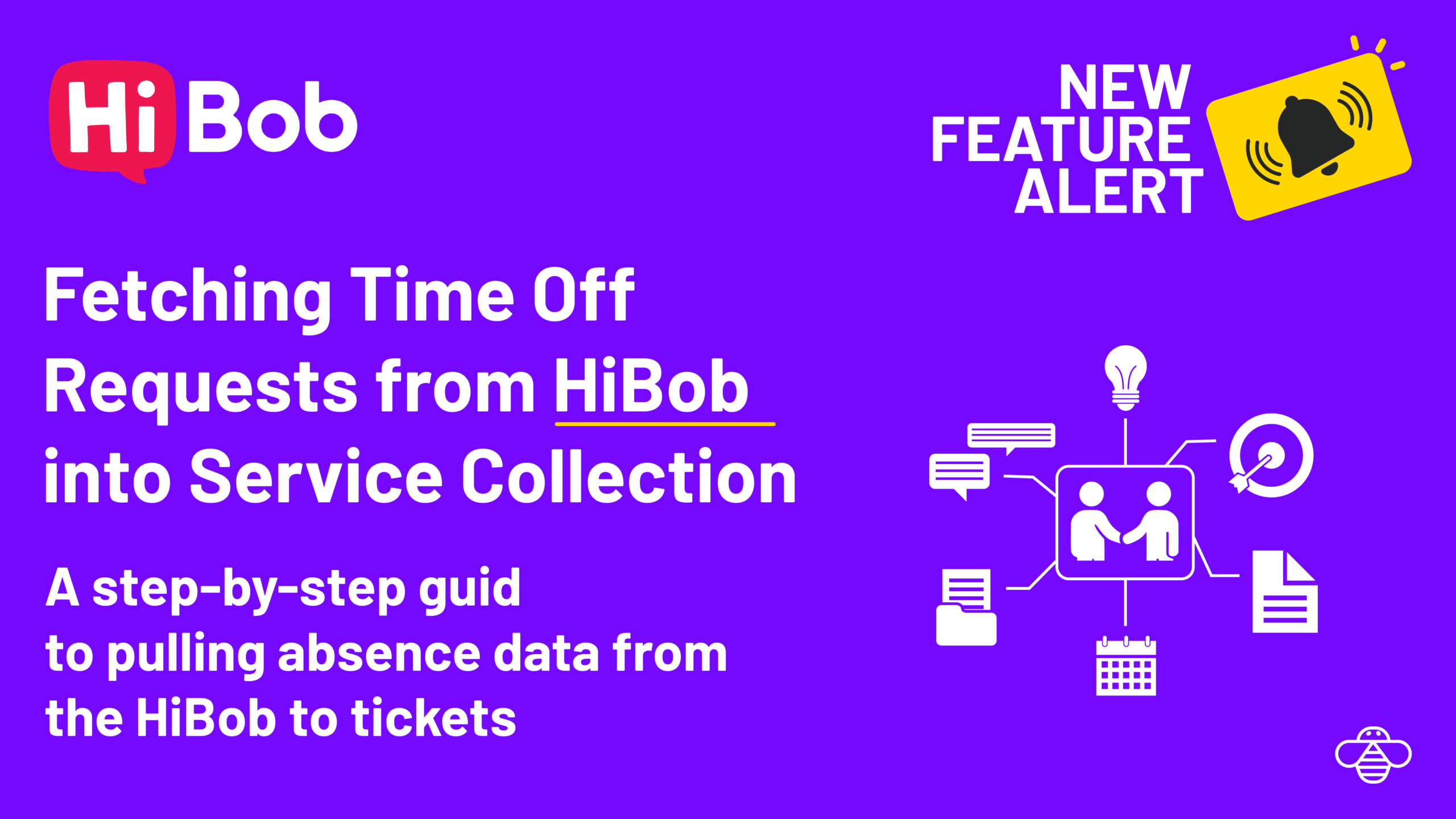 HiBob

NEW FEATURE ALERT

Fetching Time Off Requests from HiBob into Service Collection

A step-by-step guid to pulling absence data from the HiBob to tickets